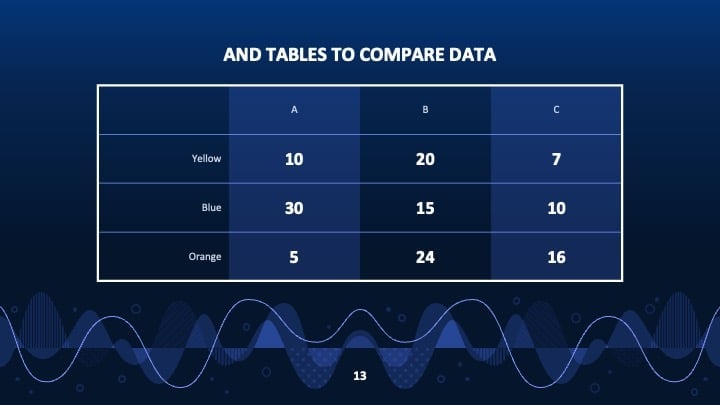 AND TABLES TO COMPARE DATA

| | A | B | C |
|---|---|---|---|
| Yellow | 10 | 20 | 7 |
| Blue | 30 | 15 | 10 |
| Orange | 5 | 24 | 16 |

13